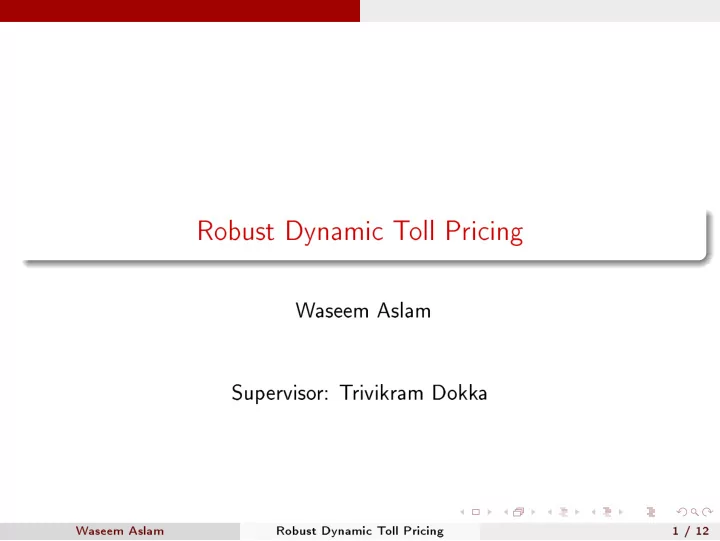 Robust Dynamic Toll Pricing

Waseem Aslam

Supervisor: Trivikram Dokka

Waseem Aslam Robust Dynamic Toll Pricing 1 / 12